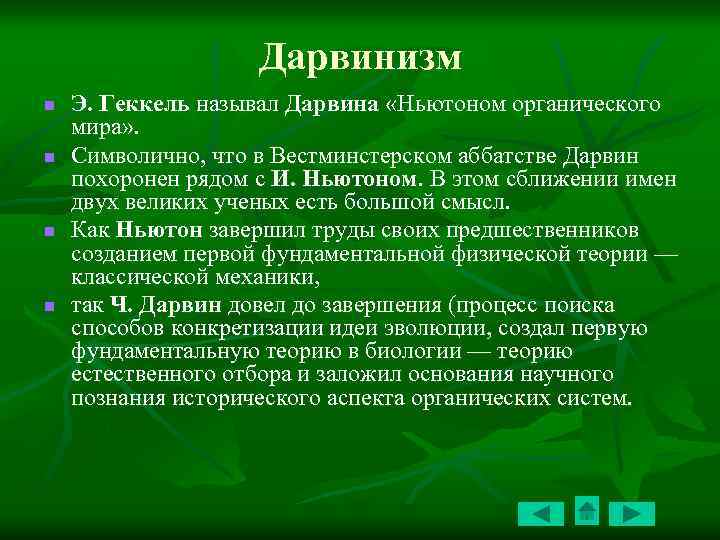 Дарвинизм

Э. Геккель называл Дарвина «Ньютоном органического мира».

Символично, что в Вестминстерском аббатстве Дарвин похоронен рядом с И. Ньютоном. В этом сближении имен двух великих ученых есть большой смысл.

Как Ньютон завершил труды своих предшественников созданием первой фундаментальной физической теории — классической механики,

так Ч. Дарвин довел до завершения (процесс поиска способов конкретизации идеи эволюции, создал первую фундаментальную теорию в биологии — теорию естественного отбора и заложил основания научного познания исторического аспекта органических систем.